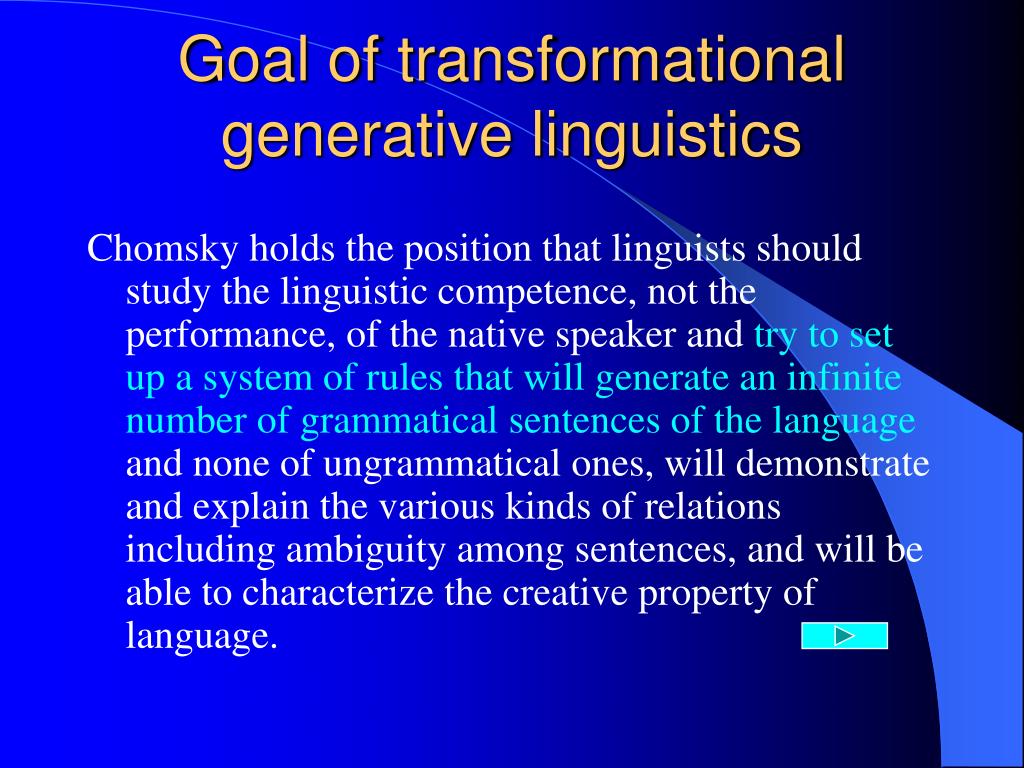 Goal of transformational generative linguistics

Chomsky holds the position that linguists should study the linguistic competence, not the performance, of the native speaker and try to set up a system of rules that will generate an infinite number of grammatical sentences of the language and none of ungrammatical ones, will demonstrate and explain the various kinds of relations including ambiguity among sentences, and will be able to characterize the creative property of language.